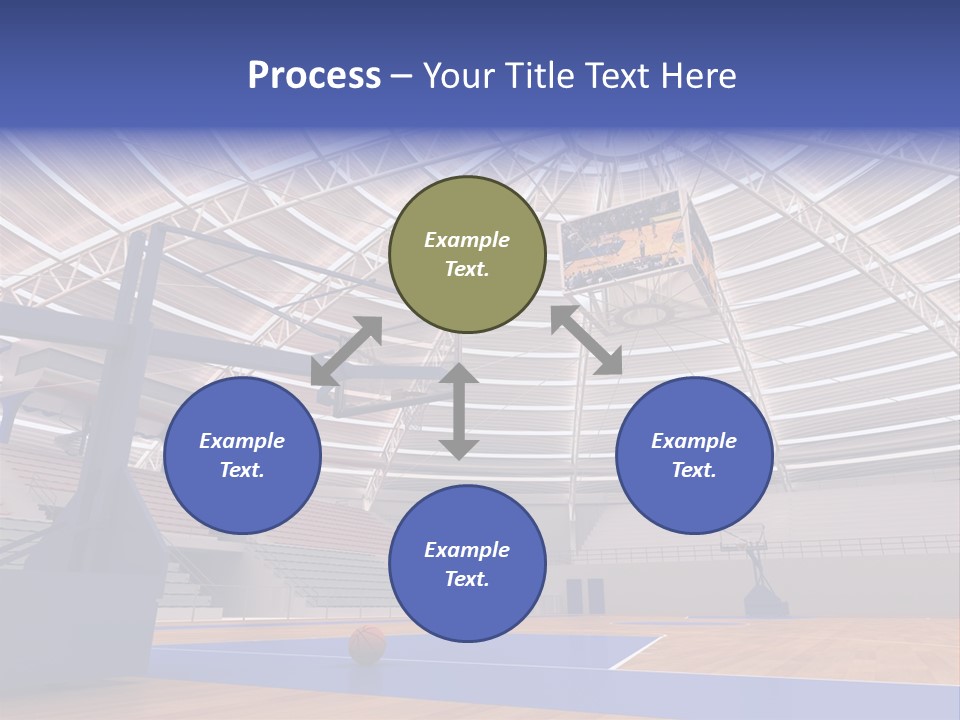 Process – Your Title Text Here

Example Text.

Example Text.

Example Text.

Example Text.